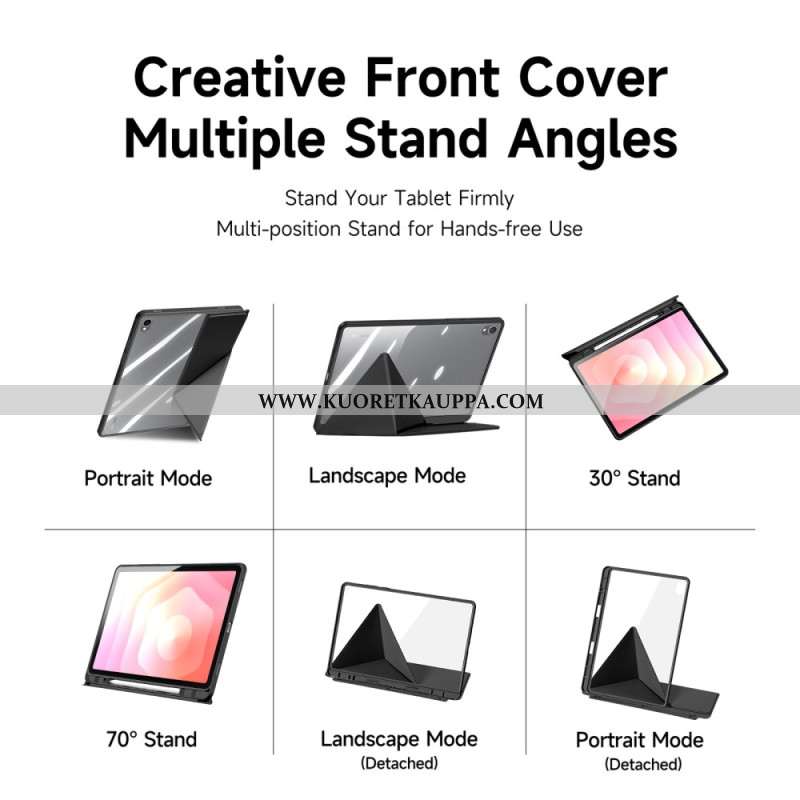 Creative Front Cover
Multiple Stand Angles

Stand Your Tablet Firmly
Multi-position Stand for Hands-free Use

Portrait Mode

Landscape Mode

30° Stand

70° Stand

Landscape Mode
(Detached)

Portrait Mode
(Detached)

WWW.KUORETKAUPPA.COM